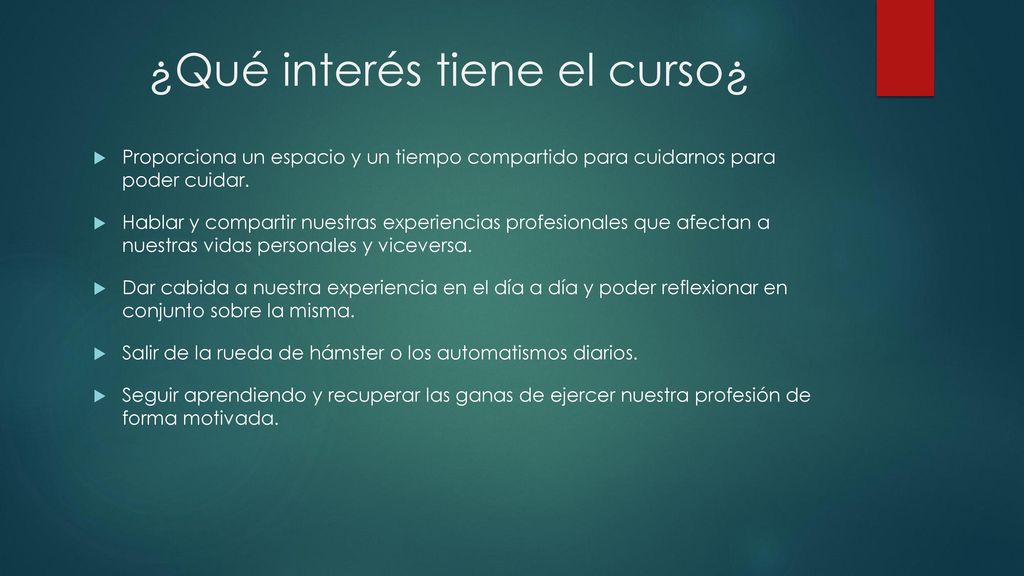 ¿Qué interés tiene el curso¿

Proporciona un espacio y un tiempo compartido para cuidarnos para poder cuidar.

Hablar y compartir nuestras experiencias profesionales que afectan a nuestras vidas personales y viceversa.

Dar cabida a nuestra experiencia en el día a día y poder reflexionar en conjunto sobre la misma.

Salir de la rueda de hámster o los automatismos diarios.

Seguir aprendiendo y recuperar las ganas de ejercer nuestra profesión de forma motivada.